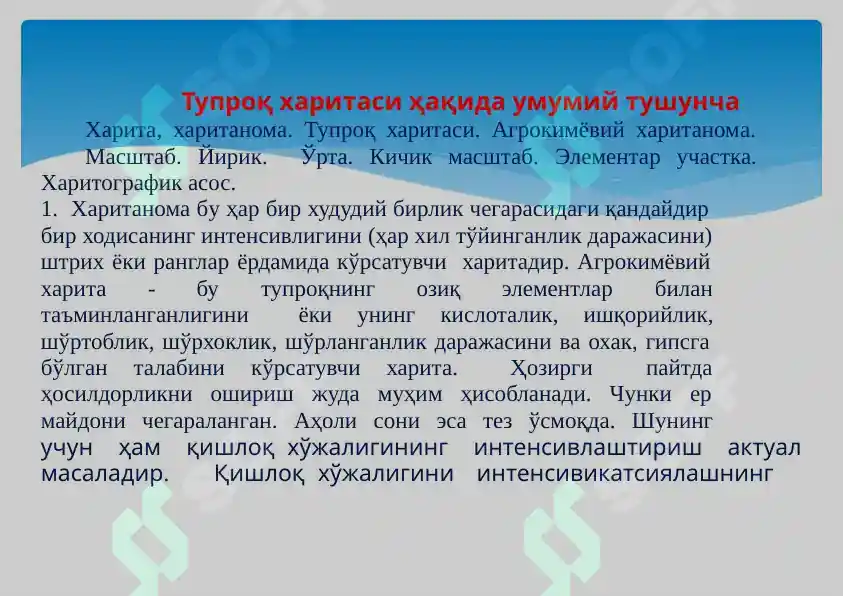 Тупроқ харитаси ҳақида умумий тушунча

Харита, хаританома. Тупроқ харитаси. Агрокимёвий хаританома. Масштаб. Йирик. Ўрта. Кичик масштаб. Элементар участка. Харитографик асос.

1. Хаританома бу ҳар бир худудий бирлик чегарасидаги қандайдир бир ходисанинг интенсивлигини (ҳар хил тўйинганлик даражасини) штрих ёки ранглар ёрдамида кўрсатувчи харитадир. Агрокимёвий харита - бу тупроқнинг озиқ элементлар билан таъминланганлигини ёки унинг кислоталик, ишқорийлик, шўртоблик, шўрхоклик, шўрланганлик даражасини ва охак, гипсга бўлган талабини кўрсатувчи харита. Ҳозирги пайтда ҳосилдорликни ошириш жуда муҳим ҳисобланади. Чунки ер майдони чегараланган. Аҳоли сони эса тез ўсмоқда. Шунинг учун ҳам қишлоқ хўжалигининг интенсивлаштириш актуал масаладир. Қишлоқ хўжалигини интенсивикатсиялашнинг